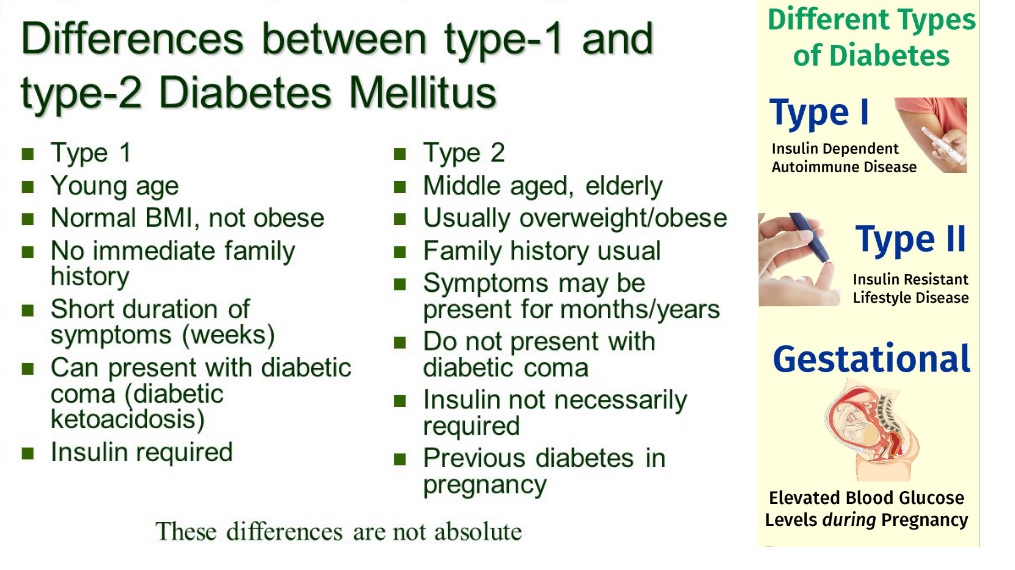 Differences between type-1 and type-2 Diabetes Mellitus

- Type 1
- Young age
- Normal BMI, not obese
- No immediate family history
- Short duration of symptoms (weeks)
- Can present with diabetic coma (diabetic ketoacidosis)
- Insulin required

- Type 2
- Middle aged, elderly
- Usually overweight/obese
- Family history usual
- Symptoms may be present for months/years
- Do not present with diabetic coma
- Insulin not necessarily required
- Previous diabetes in pregnancy

These differences are not absolute

Different Types of Diabetes

Type I
Insulin Dependent
Autoimmune Disease

Type II
Insulin Resistant
Lifestyle Disease

Gestational

Elevated Blood Glucose Levels during Pregnancy